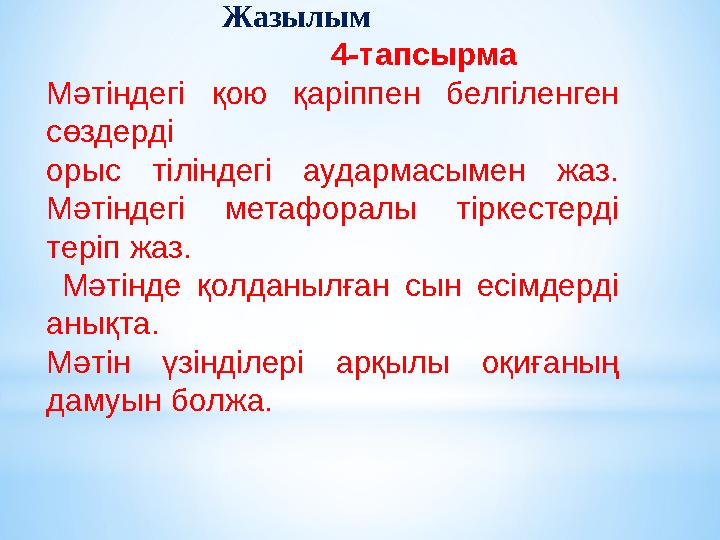 Жазылым

4-тапсырма

Мәтіндегі қою қаріппен белгіленген сөздерді
орыс тіліндегі аудармасымен жаз. Мәтіндегі метафоралы тіркестерді теріп жаз.
Мәтінде қолданылған сын есімдерді анықта.
Мәтін үзінділері арқылы оқиғаның дамуын болжа.